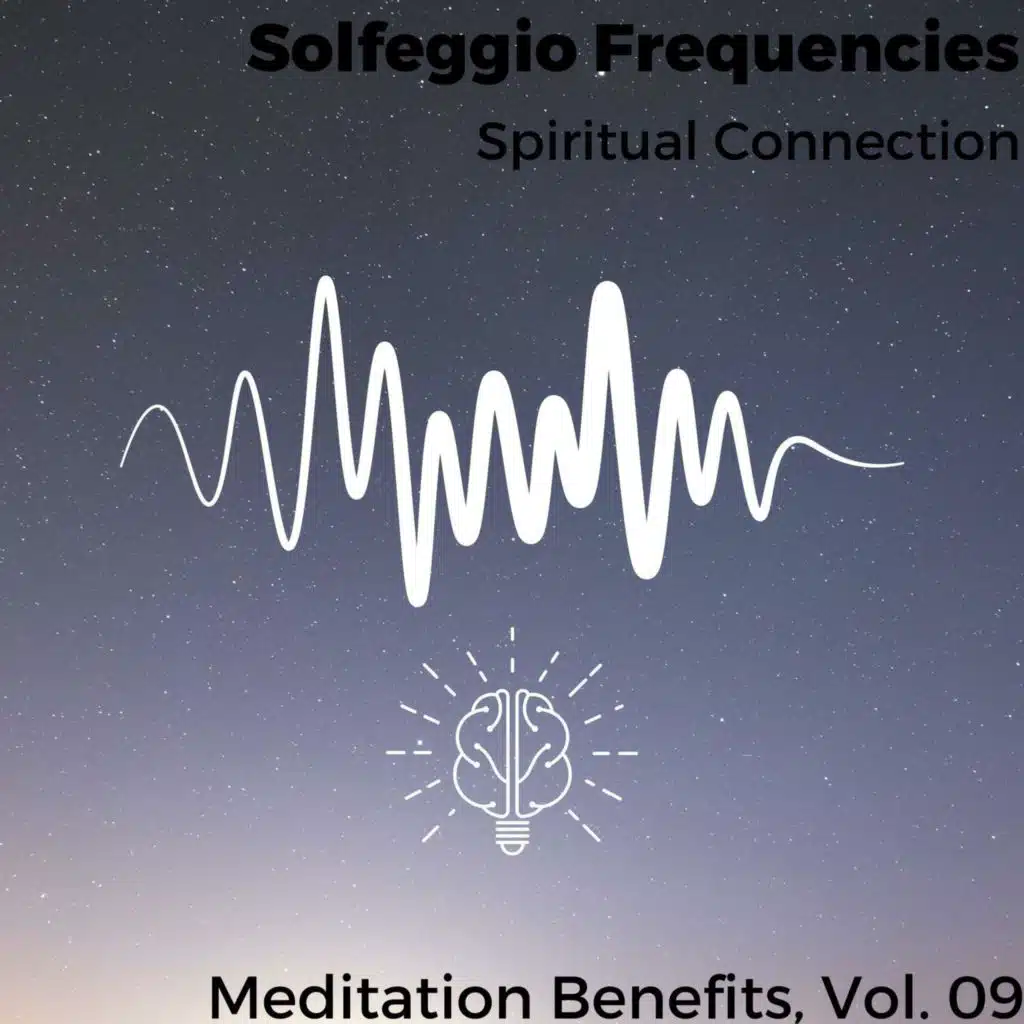 Solfeggio Frequencies
Spiritual Connection

Meditation Benefits, Vol. 09